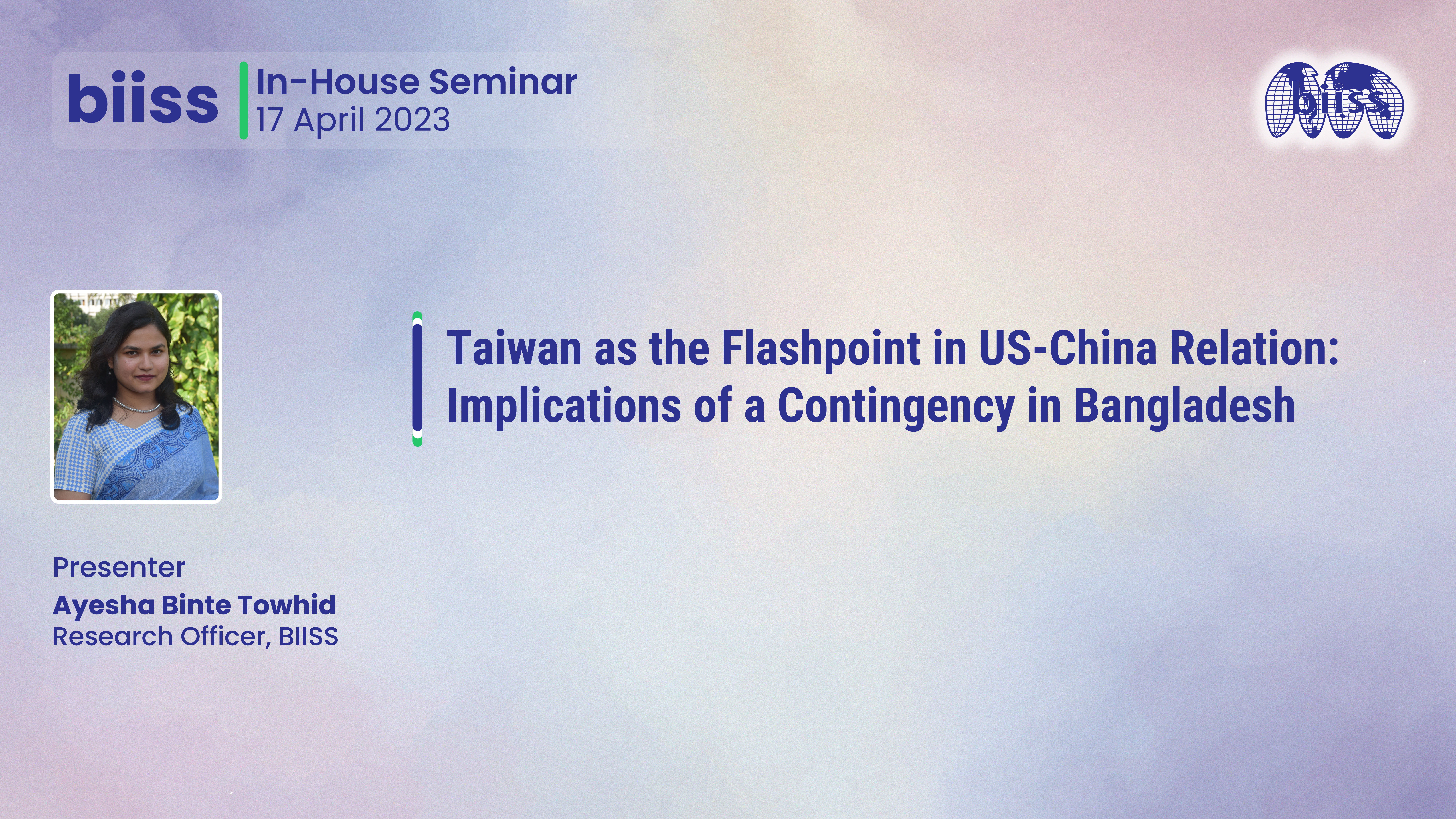 biiss In-House Seminar
17 April 2023

biiss

Taiwan as the Flashpoint in US-China Relation: Implications of a Contingency in Bangladesh

Presenter
Ayesha Binte Towhid
Research Officer, BIISS